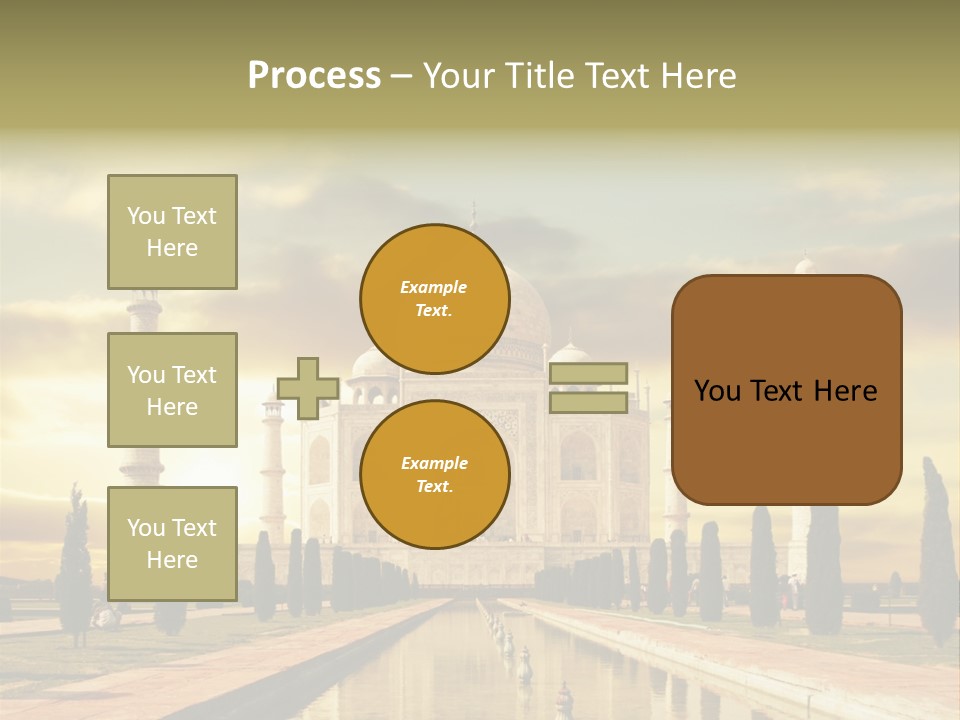 Process – Your Title Text Here

You Text Here

You Text Here

You Text Here

Example Text.

Example Text.

You Text Here